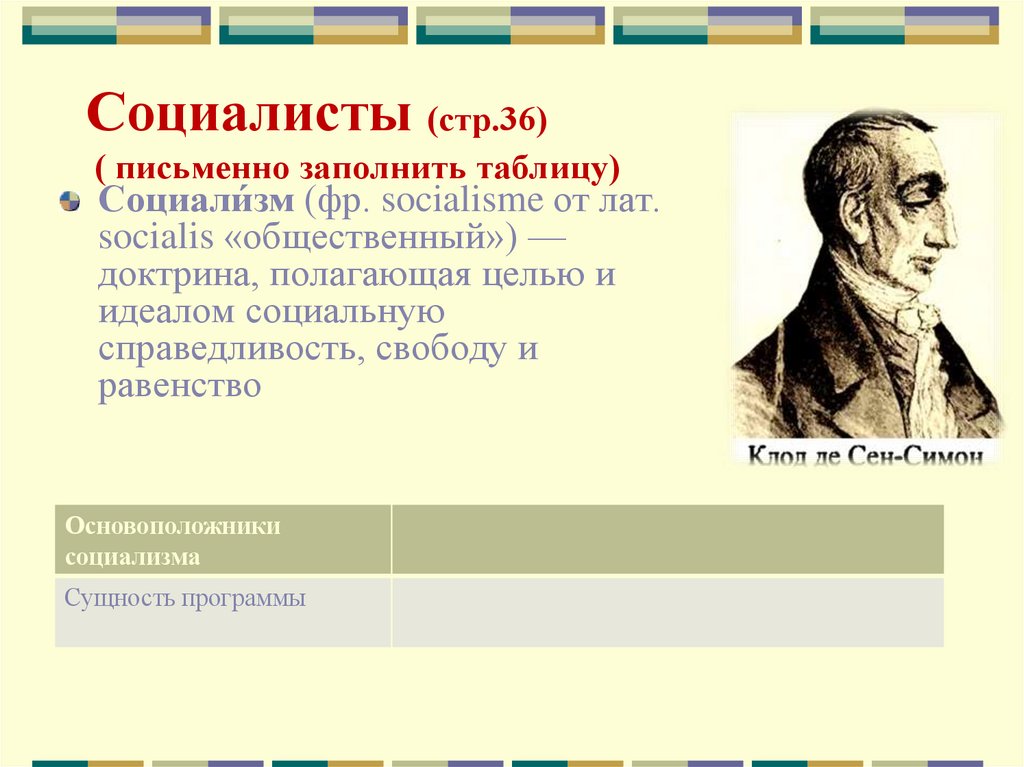 Социалисты (стр.36)

( письменно заполнить таблицу)

Социали́зм (фр. socialisme от лат. socialis «общественный») — доктрина, полагающая целью и идеалом социальную справедливость, свободу и равенство

Клод де Сен-Симон

| Основоположники социализма | |
|---|---|
| Сущность программы | |